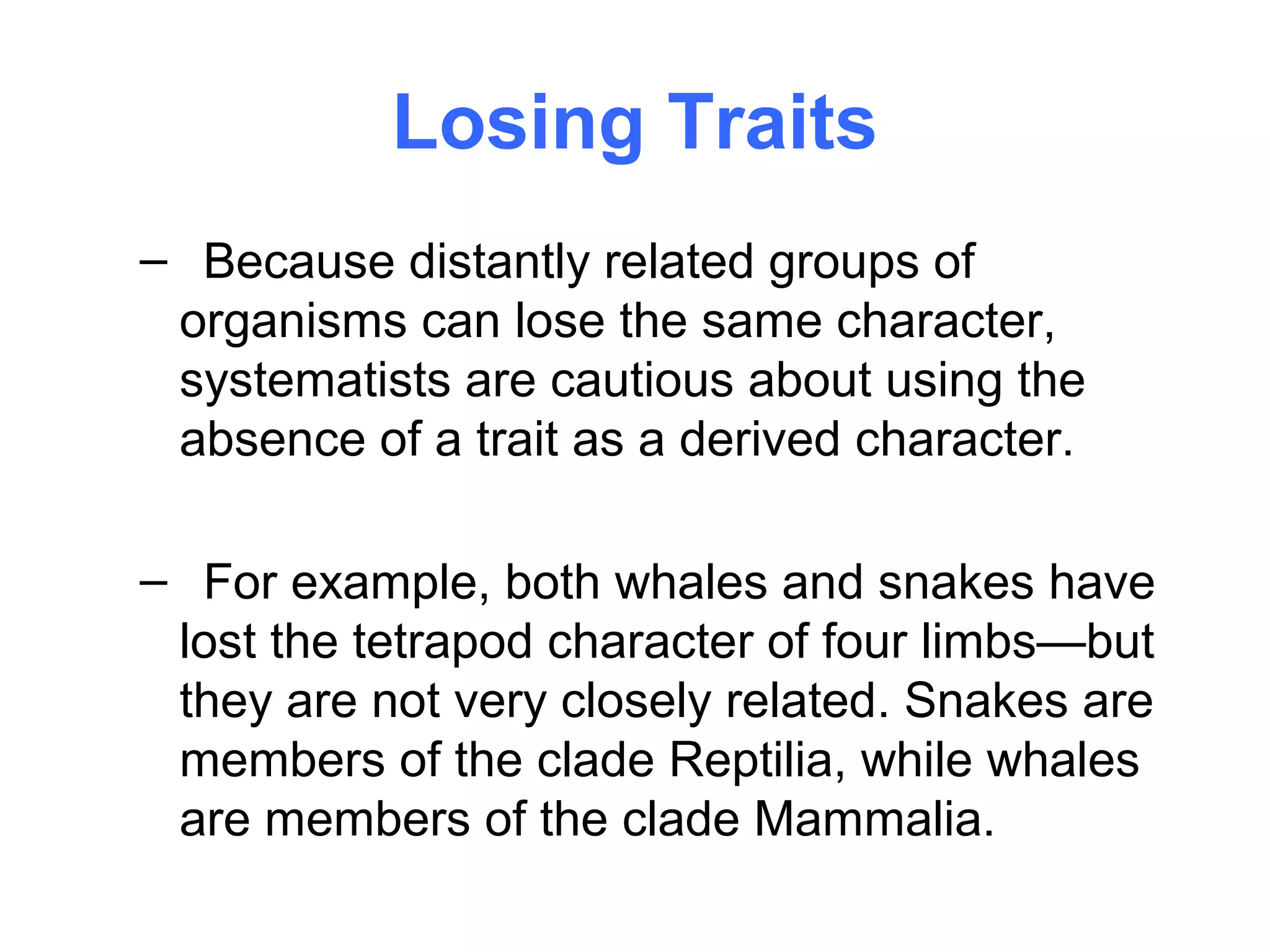 Losing Traits

– Because distantly related groups of organisms can lose the same character, systematists are cautious about using the absence of a trait as a derived character.

– For example, both whales and snakes have lost the tetrapod character of four limbs—but they are not very closely related. Snakes are members of the clade Reptilia, while whales are members of the clade Mammalia.